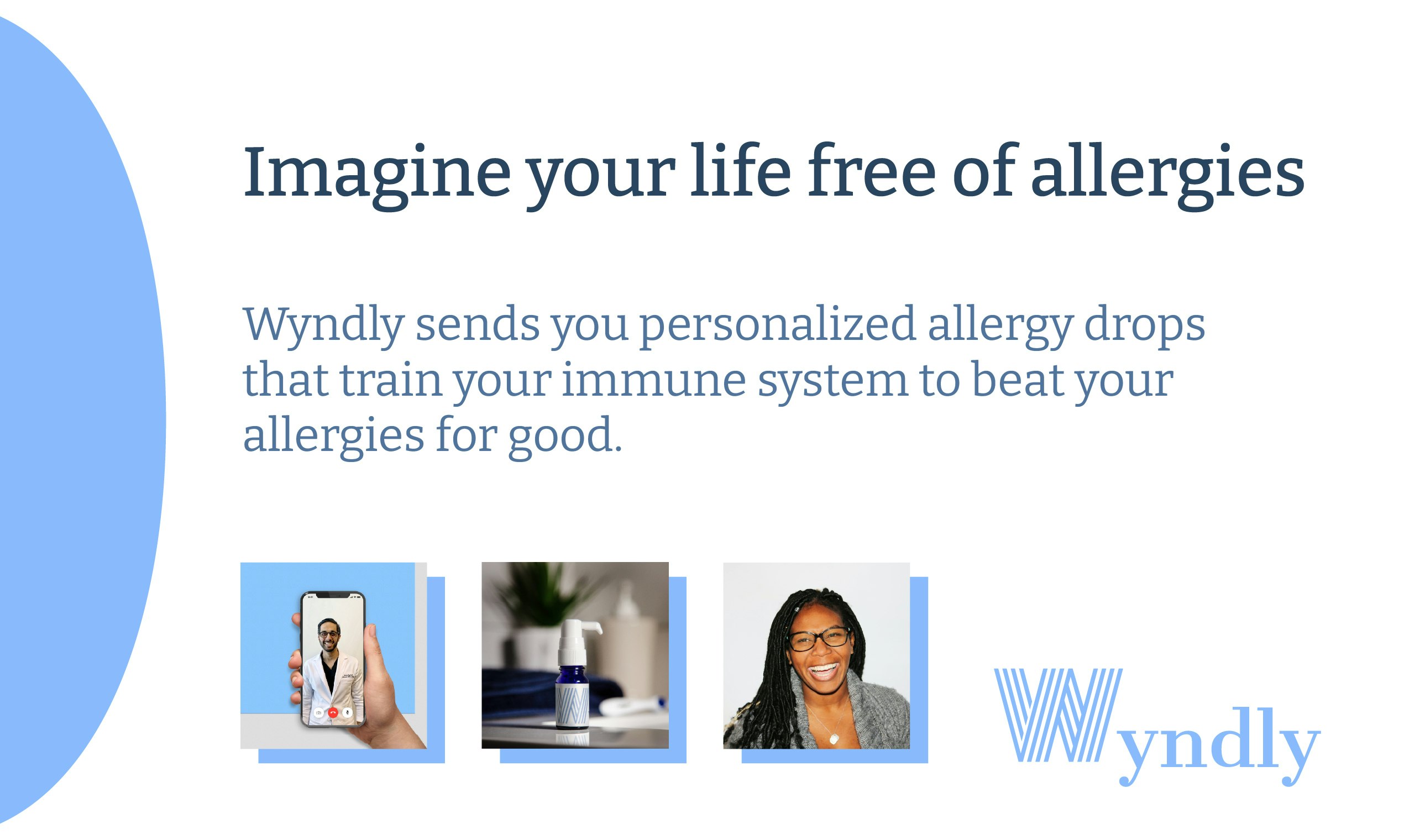 Imagine your life free of allergies

Wyndly sends you personalized allergy drops that train your immune system to beat your allergies for good.

Wyndly